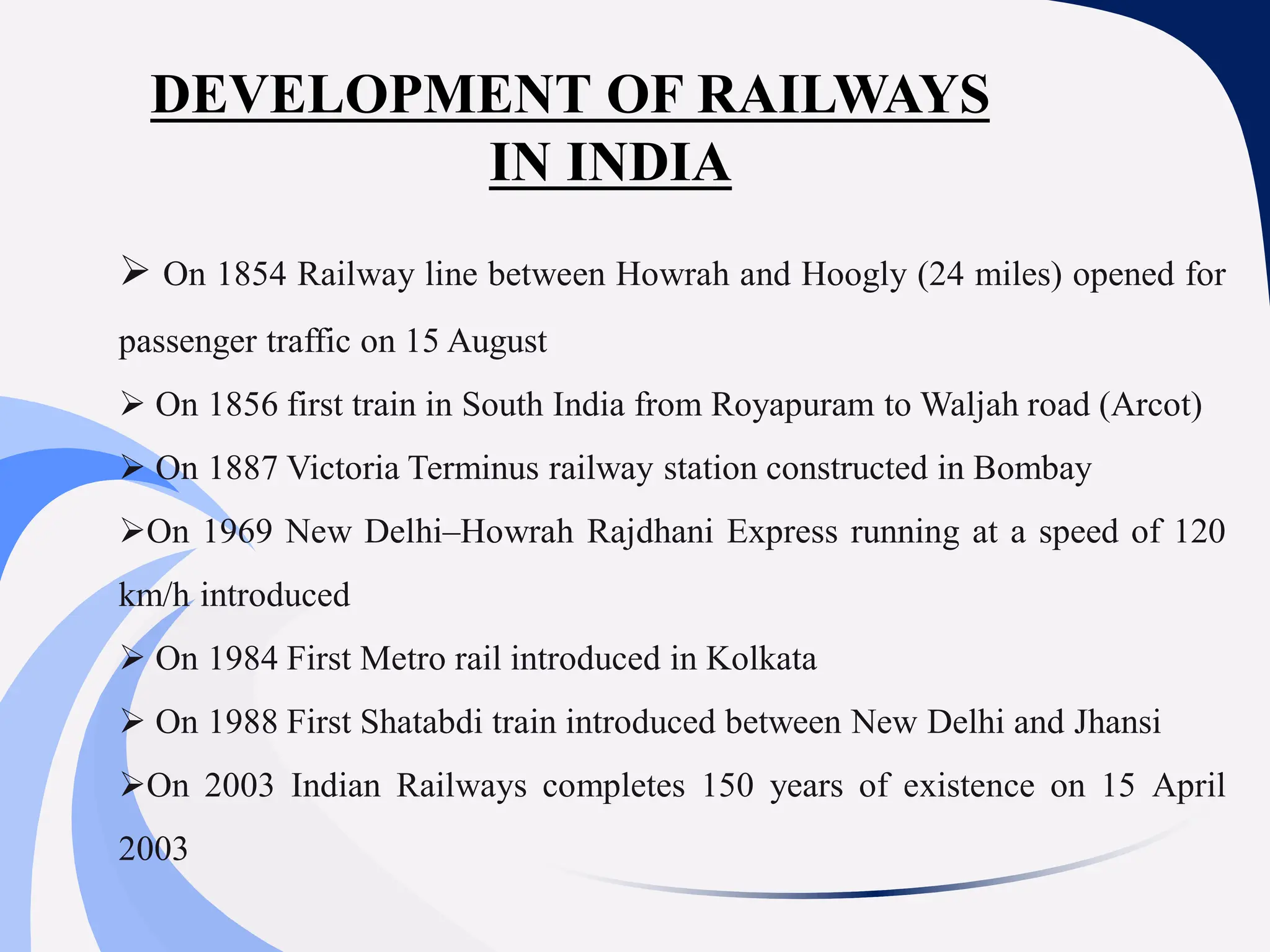 DEVELOPMENT OF RAILWAYS IN INDIA

➢ On 1854 Railway line between Howrah and Hoogly (24 miles) opened for passenger traffic on 15 August

➢ On 1856 first train in South India from Royapuram to Waljah road (Arcot)

➢ On 1887 Victoria Terminus railway station constructed in Bombay

➢On 1969 New Delhi–Howrah Rajdhani Express running at a speed of 120 km/h introduced

➢ On 1984 First Metro rail introduced in Kolkata

➢ On 1988 First Shatabdi train introduced between New Delhi and Jhansi

➢On 2003 Indian Railways completes 150 years of existence on 15 April 2003